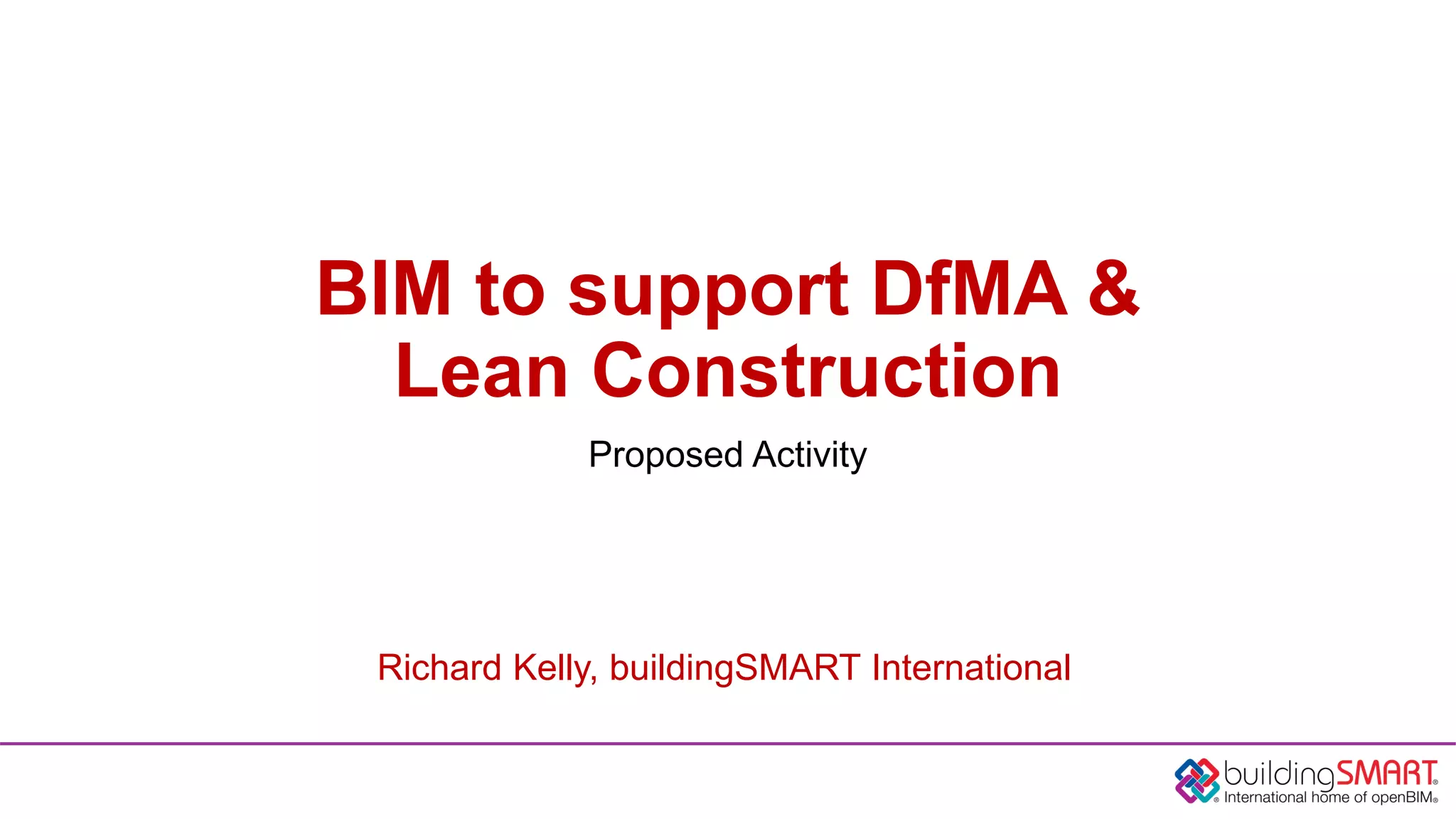 BIM to support DfMA & Lean Construction

Proposed Activity

Richard Kelly, buildingSMART International

buildingSMART®
International home of openBIM®